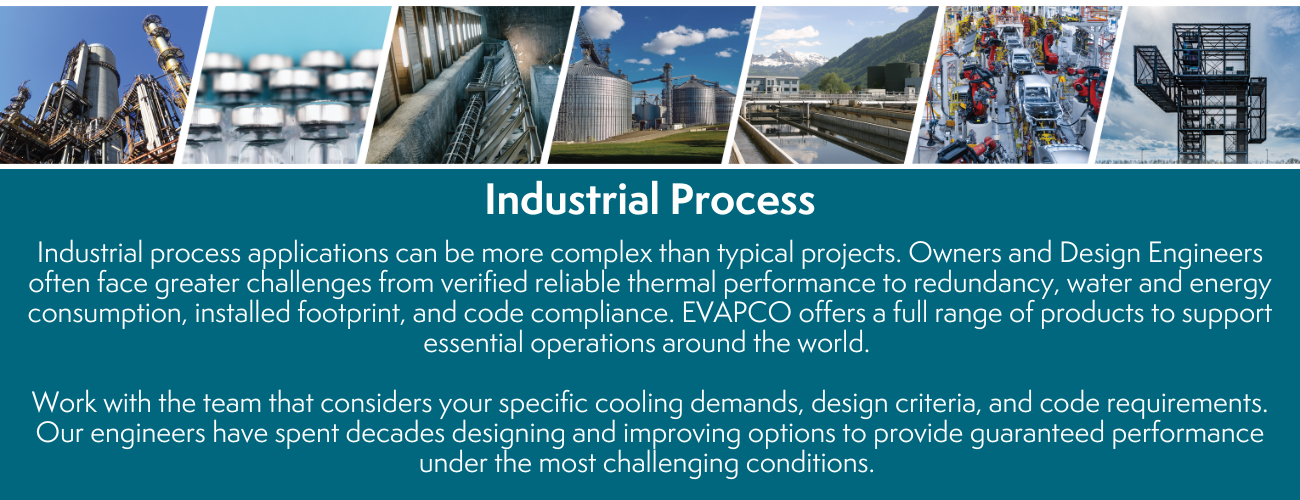 Industrial Process

Industrial process applications can be more complex than typical projects. Owners and Design Engineers often face greater challenges from verified reliable thermal performance to redundancy, water and energy consumption, installed footprint, and code compliance. EVAPCO offers a full range of products to support essential operations around the world.

Work with the team that considers your specific cooling demands, design criteria, and code requirements. Our engineers have spent decades designing and improving options to provide guaranteed performance under the most challenging conditions.